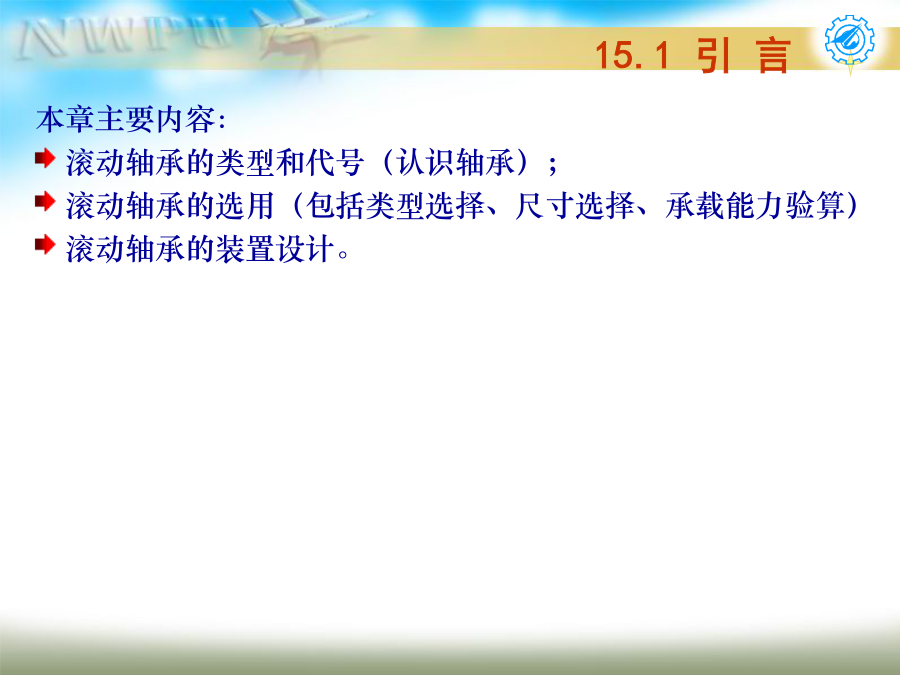 NWPU

15.1 引 言

本章主要内容:

滚动轴承的类型和代号（认识轴承）；

滚动轴承的选用（包括类型选择、尺寸选择、承载能力验算）

滚动轴承的装置设计。